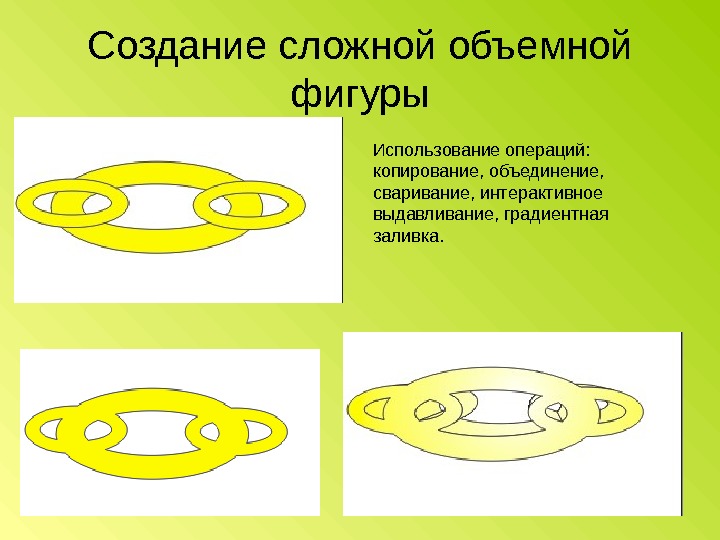 Создание сложной объемной фигуры

Использование операций: копирование, объединение, сваривание, интерактивное выдавливание, градиентная заливка.